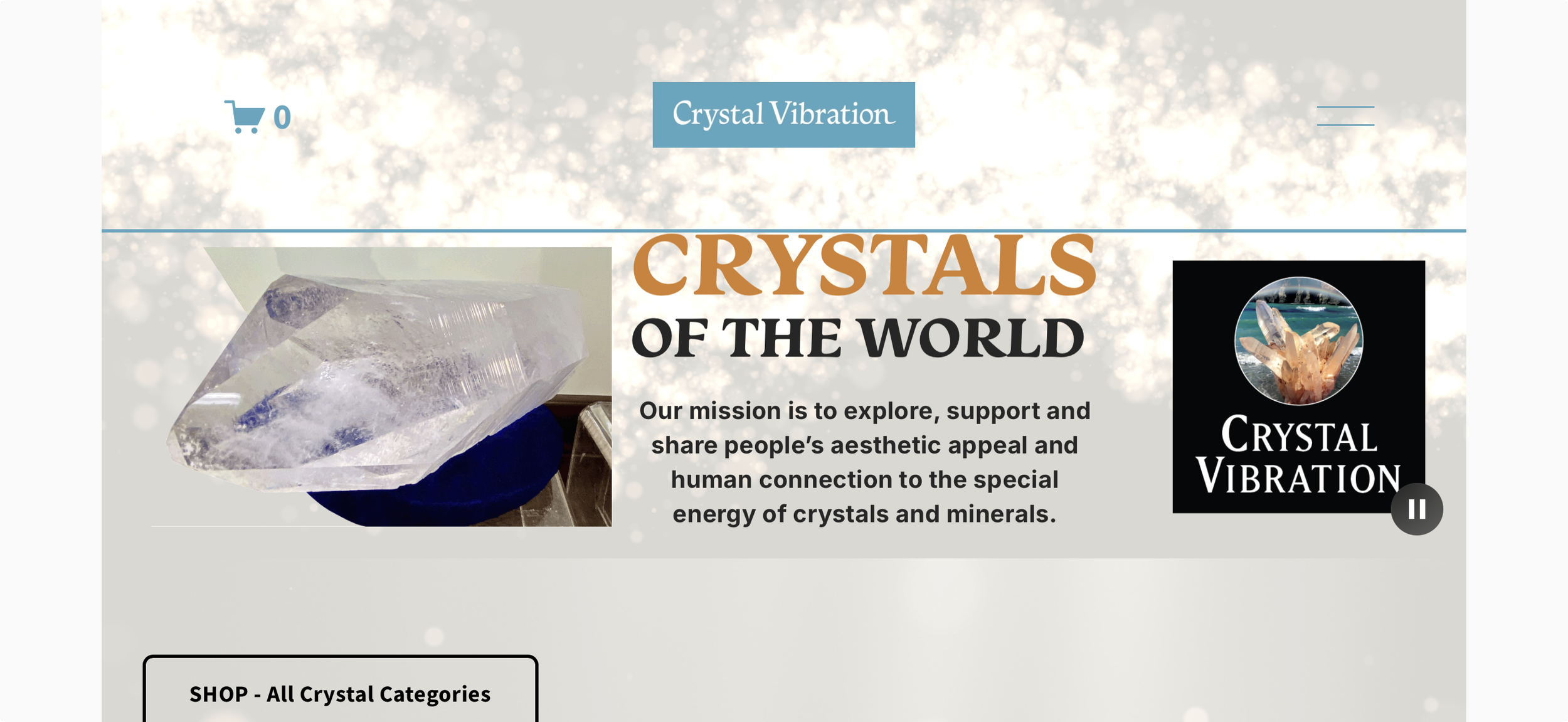 0

Crystal Vibration

CRYSTALS
OF THE WORLD

Our mission is to explore, support and share people's aesthetic appeal and human connection to the special energy of crystals and minerals.

CRYSTAL VIBRATION

SHOP - All Crystal Categories